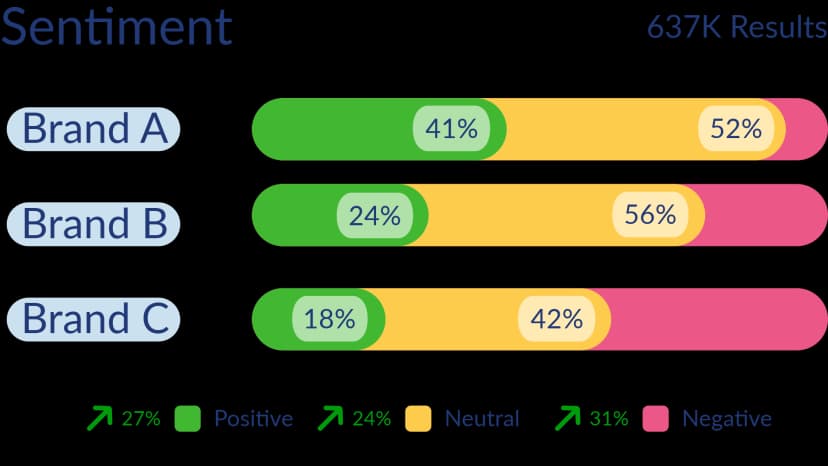 Sentiment

637K Results

Brand A 41% 52%

Brand B 24% 56%

Brand C 18% 42%

27% Positive 24% Neutral 31% Negative